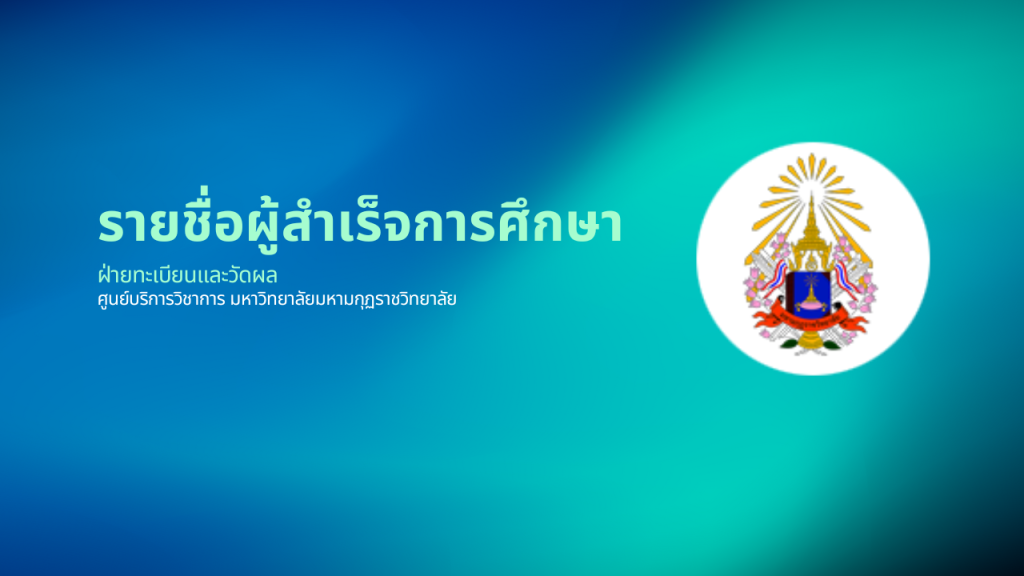 รายชื่อผู้สำเร็จการศึกษา

ฝ่ายทะเบียนและวัดผล
ศูนย์บริการวิชาการ มหาวิทยาลัยมหามกุฏราชวิทยาลัย